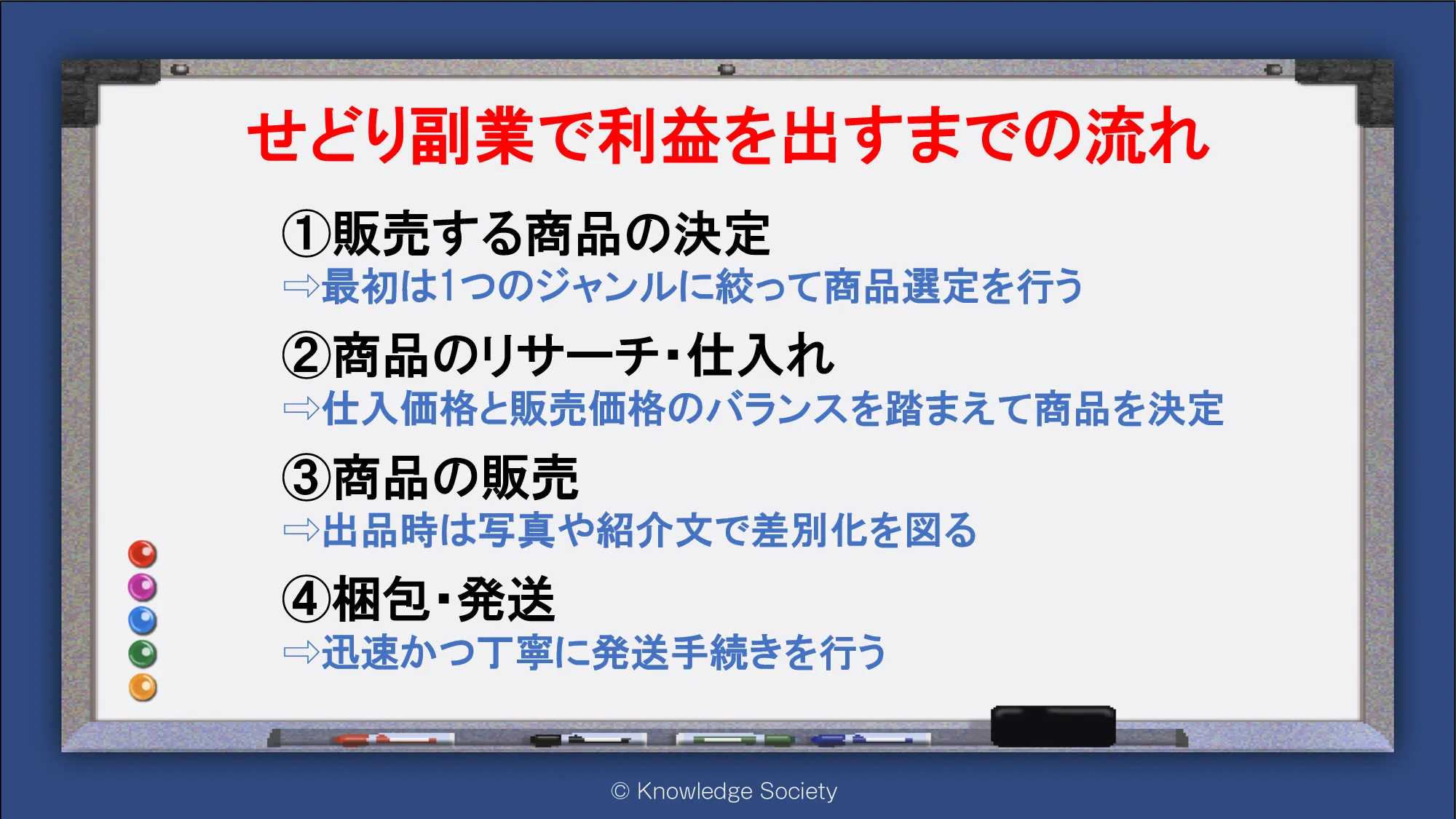 せどり副業で利益を出すまでの流れ

①販売する商品の決定
⇨最初は1つのジャンルに絞って商品選定を行う

②商品のリサーチ･仕入れ
⇨仕入価格と販売価格のバランスを踏まえて商品を決定

③商品の販売
⇨出品時は写真や紹介文で差別化を図る

④梱包･発送
⇨迅速かつ丁寧に発送手続きを行う

© Knowledge Society